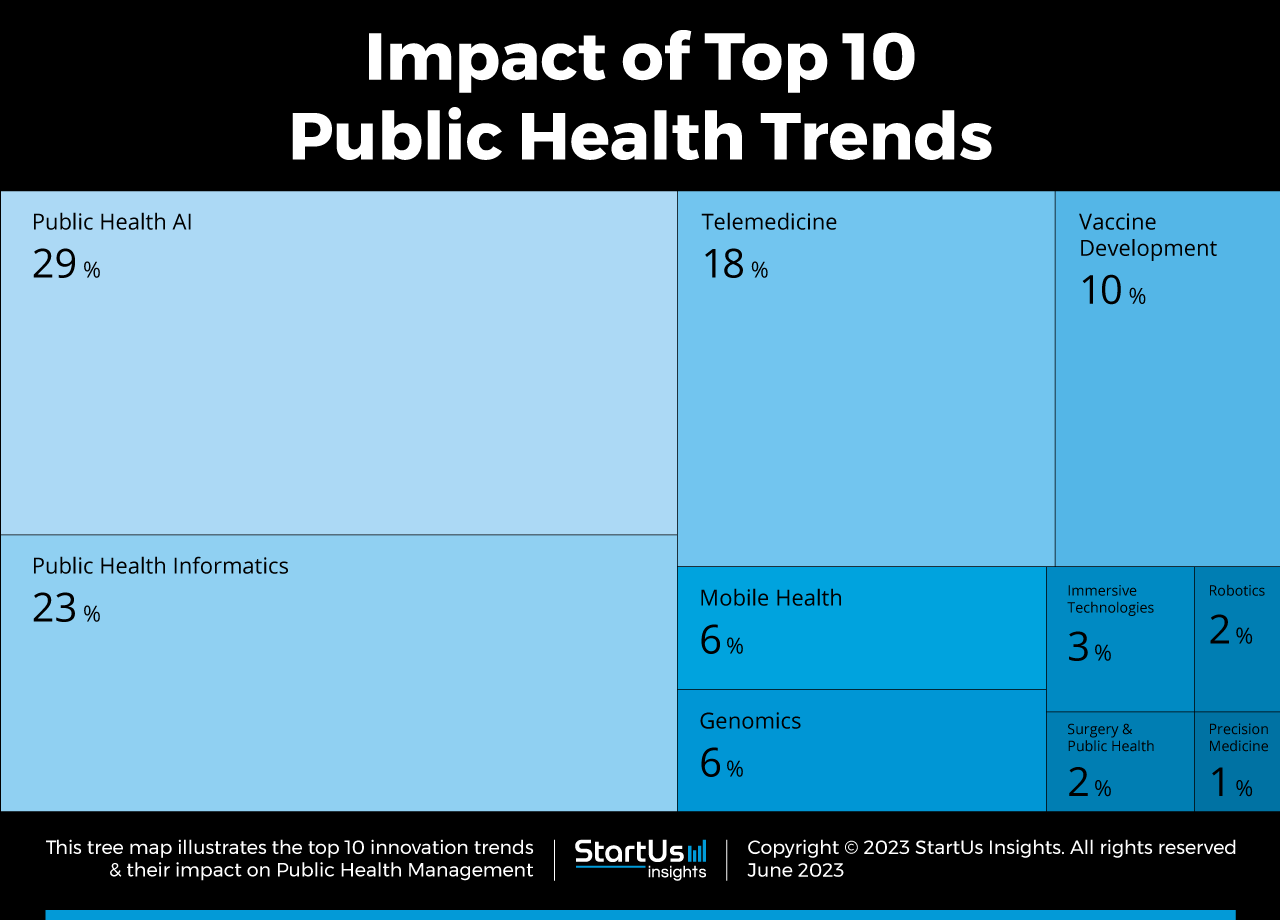 Impact of Top 10 Public Health Trends

Public Health AI
29 %

Public Health Informatics
23 %

Telemedicine
18 %

Vaccine Development
10 %

Mobile Health
6 %

Genomics
6 %

Immersive Technologies
3 %

Robotics
2 %

Surgery & Public Health
2 %

Precision Medicine
1 %

This tree map illustrates the top 10 innovation trends & their impact on Public Health Management

StartUs insights

Copyright © 2023 StartUs Insights. All rights reserved
June 2023